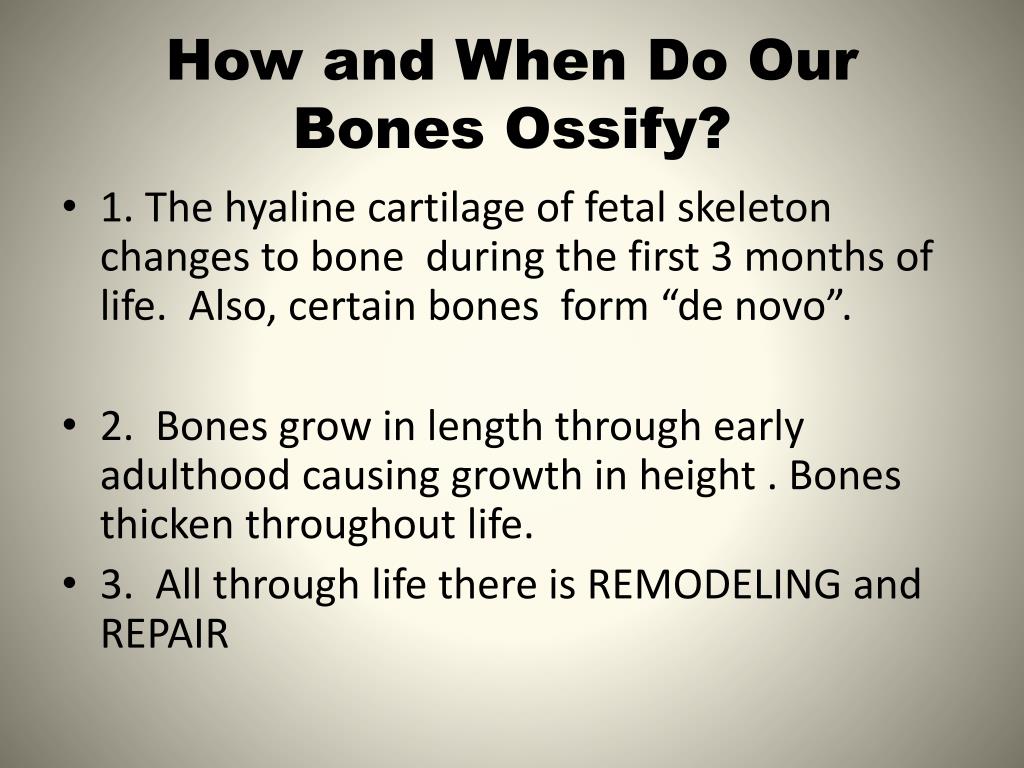 How and When Do Our Bones Ossify?

• 1. The hyaline cartilage of fetal skeleton changes to bone during the first 3 months of life. Also, certain bones form “de novo”.

• 2. Bones grow in length through early adulthood causing growth in height . Bones thicken throughout life.

• 3. All through life there is REMODELING and REPAIR